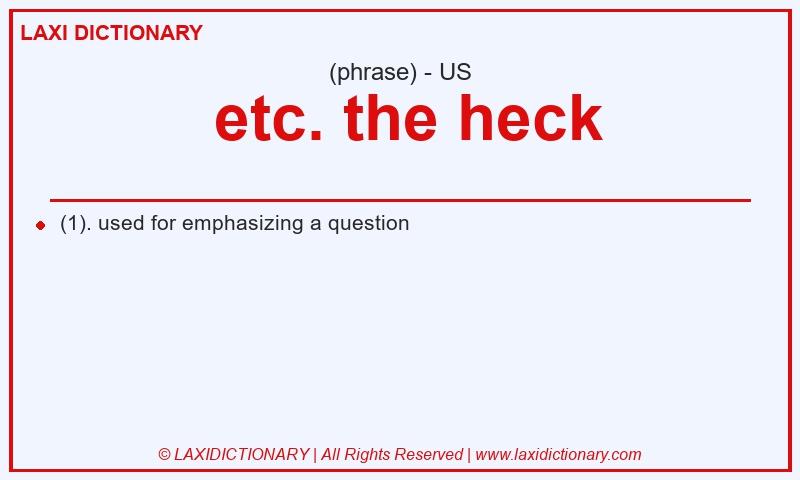 LAXI DICTIONARY

(phrase) - US

etc. the heck

(1). used for emphasizing a question

© LAXIDICTIONARY | All Rights Reserved | www.laxidictionary.com